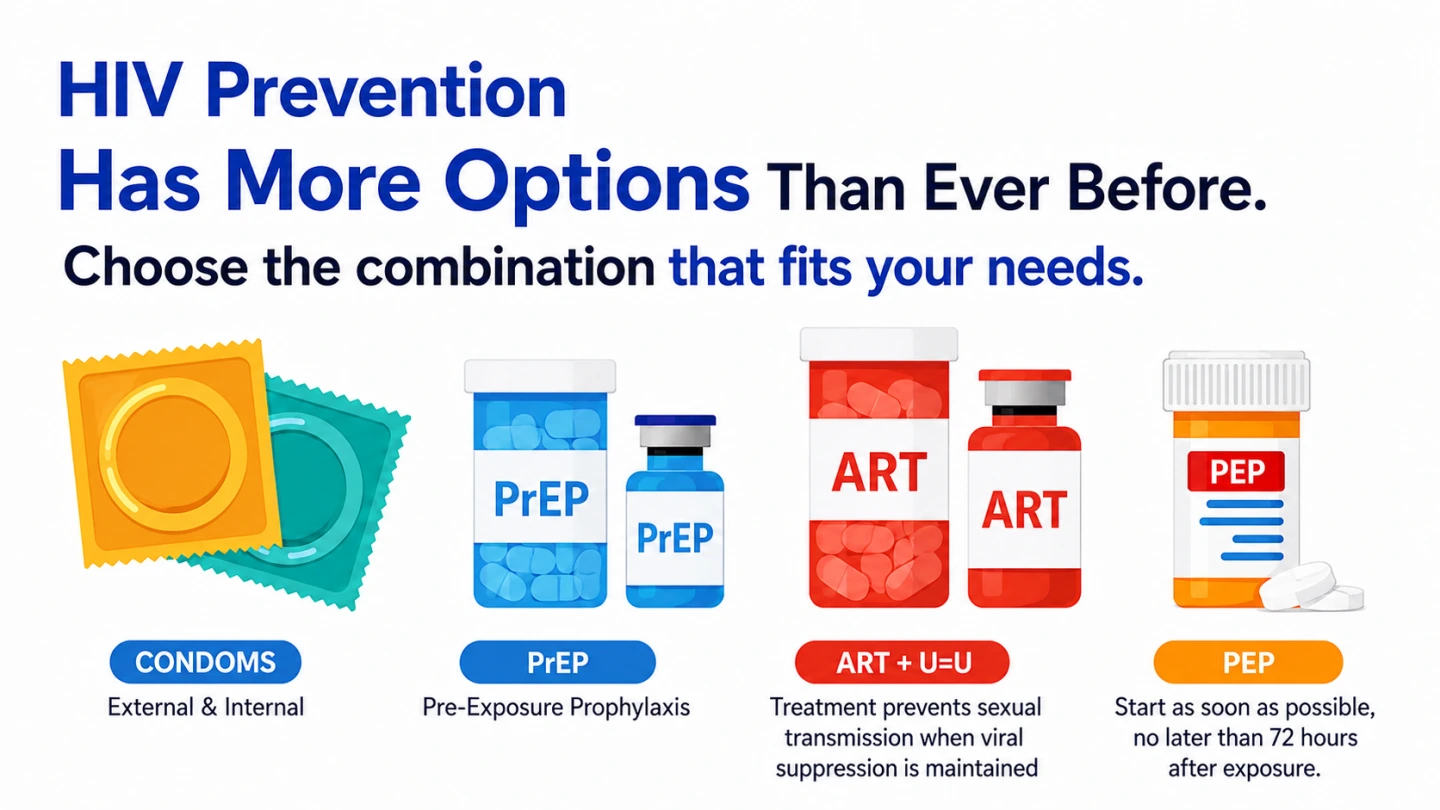 HIV Prevention
Has More Options Than Ever Before.
Choose the combination that fits your needs.

PrEP
PrEP
ART
ART
PEP

CONDOMS
External & Internal

PrEP
Pre-Exposure Prophylaxis

ART + U=U
Treatment prevents sexual transmission when viral suppression is maintained

PEP
Start as soon as possible, no later than 72 hours after exposure.